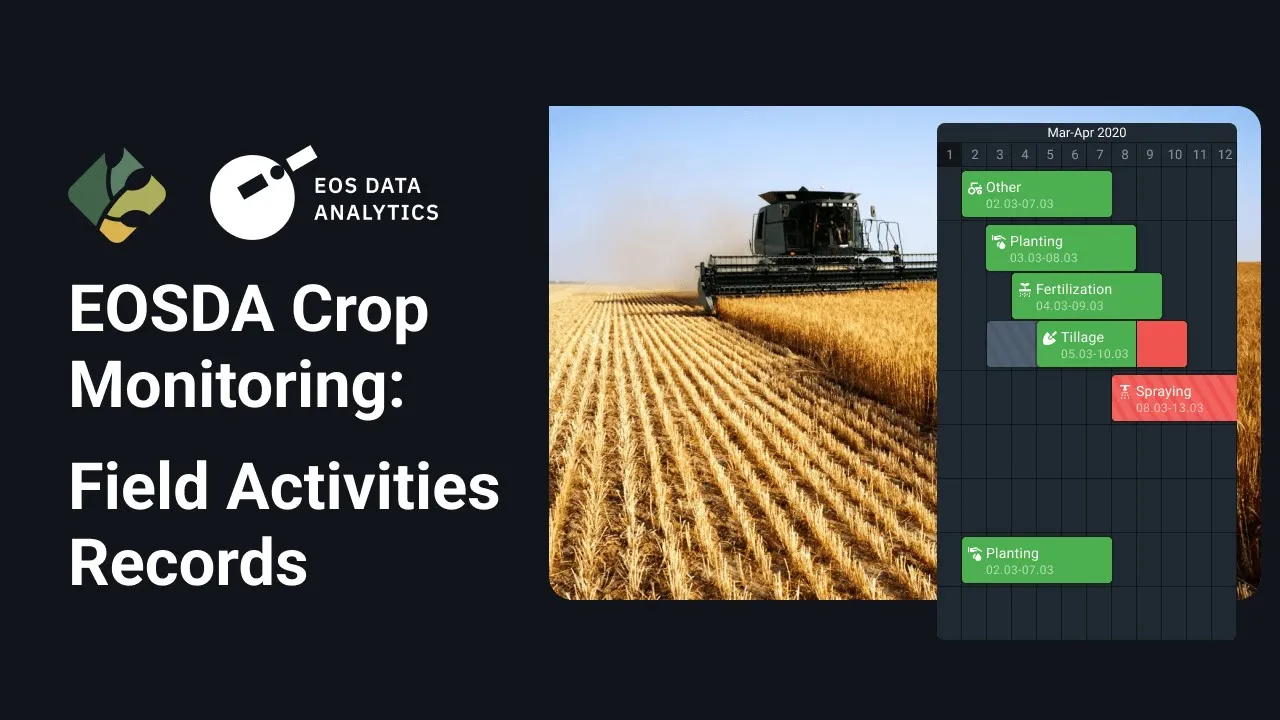 EOS DATA ANALYTICS

EOSDA Crop Monitoring:

Field Activities Records

Mar-Apr 2020

1 2 3 4 5 6 7 8 9 10 11 12

Other
02.03-07.03

Planting
03.03-08.03

Fertilization
04.03-09.03

Tillage
05.03-10.03

Spraying
08.03-13.03

Planting
02.03-07.03